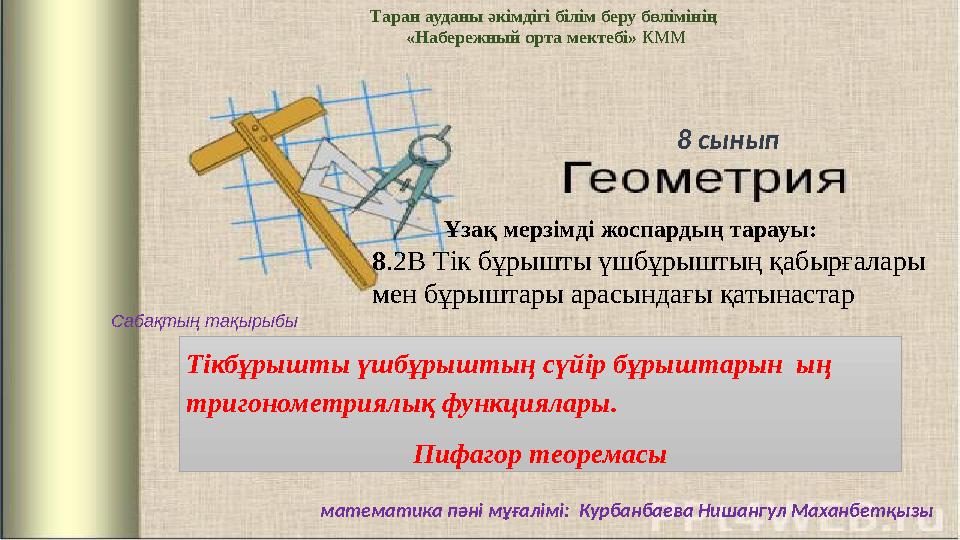 Таран ауданы әкімдігі білім беру бөлімінің
«Набережный орта мектебі» КММ

8 сынып
Геометрия

Ұзақ мерзімді жоспардың тарауы:
8.2В Тік бұрышты үшбұрыштың қабырғалары мен бұрыштары арасындағы қатынастар

Сабақтың тақырыбы

Тікбұрышты үшбұрыштың сүйір бұрыштарын ың тригонометриялық функциялары.

Пифагор теоремасы

математика пәні мұғалімі: Курбанбаева Нишангул Маханбетқызы